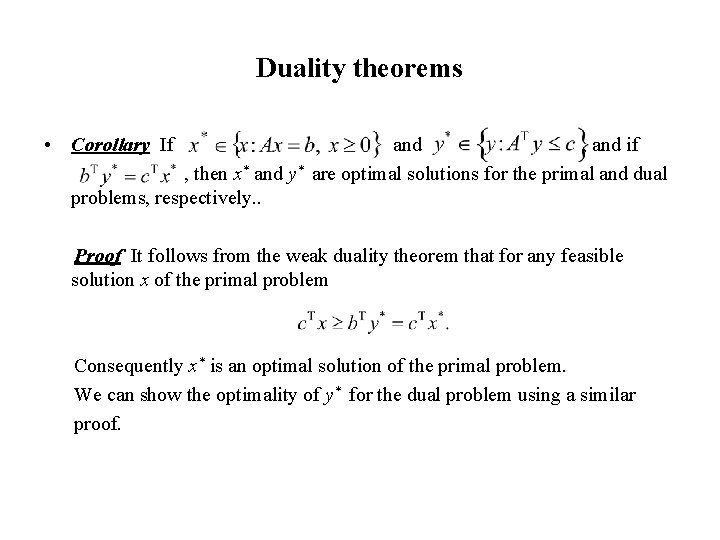 Duality theorems

• Corollary If $x^* \in \{x : Ax = b,\ x \geq 0\}$ and $y^* \in \{y : A^T y \leq c\}$ and if $b^T y^* = c^T x^*$, then $x^*$ and $y^*$ are optimal solutions for the primal and dual problems, respectively..

Proof It follows from the weak duality theorem that for any feasible solution $x$ of the primal problem

$c^T x \geq b^T y^* = c^T x^*.$

Consequently $x^*$ is an optimal solution of the primal problem.
We can show the optimality of $y^*$ for the dual problem using a similar proof.